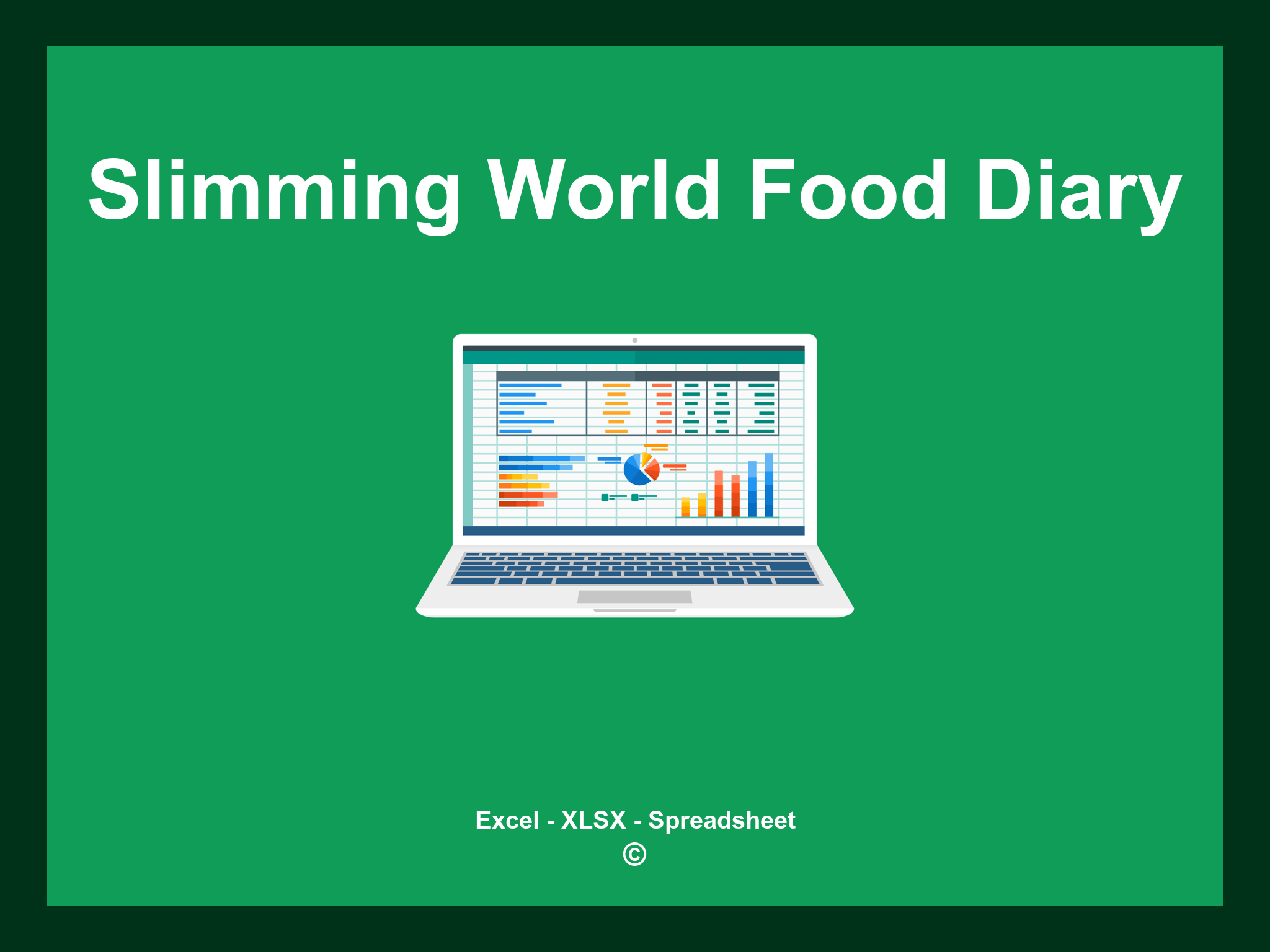 Slimming World Food Diary

Excel - XLSX - Spreadsheet
©